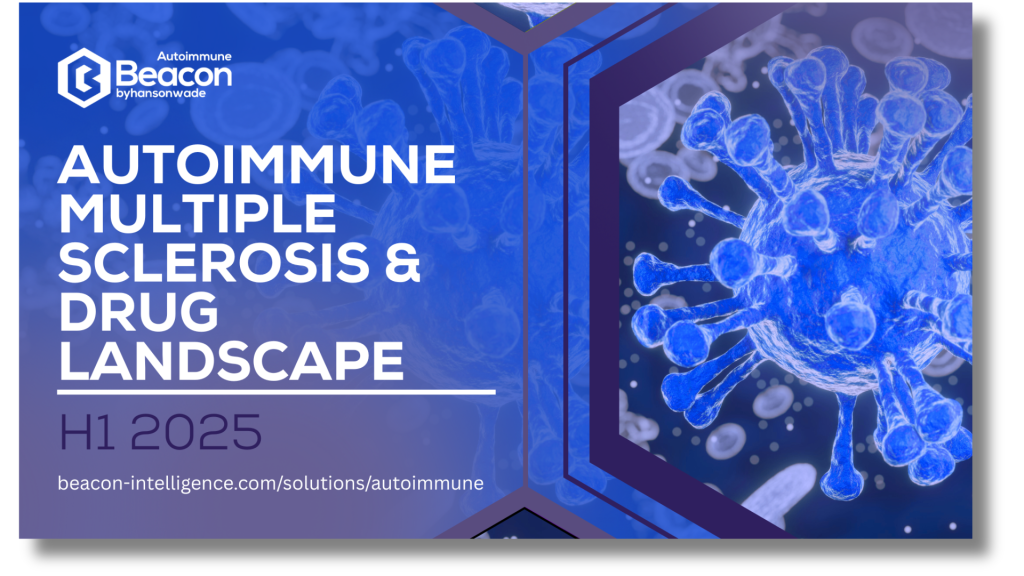 Autoimmune
Beacon
byhansonwade

AUTOIMMUNE MULTIPLE SCLEROSIS & DRUG LANDSCAPE

H1 2025

beacon-intelligence.com/solutions/autoimmune